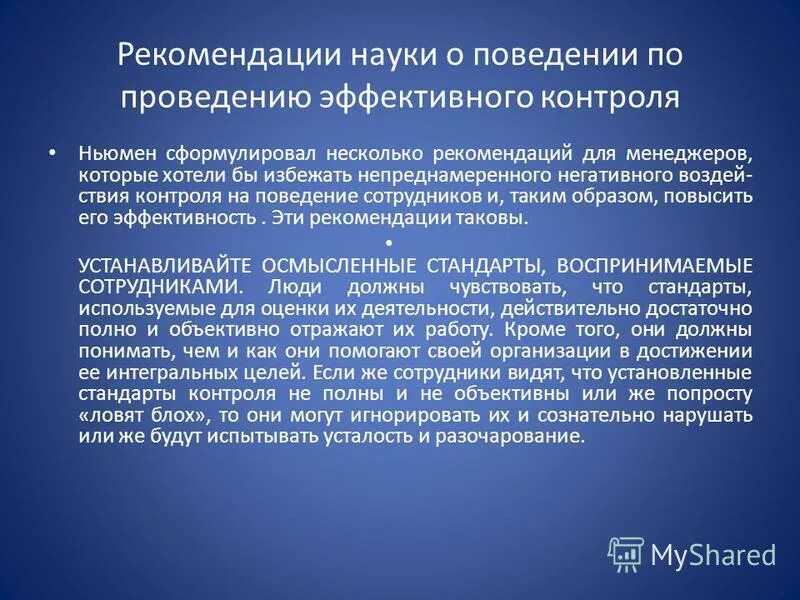 Рекомендации науки о поведении по проведению эффективного контроля

• Ньюмен сформулировал несколько рекомендаций для менеджеров, которые хотели бы избежать непреднамеренного негативного воздействия контроля на поведение сотрудников и, таким образом, повысить его эффективность . Эти рекомендации таковы.

•

УСТАНАВЛИВАЙТЕ ОСМЫСЛЕННЫЕ СТАНДАРТЫ, ВОСПРИНИМАЕМЫЕ СОТРУДНИКАМИ. Люди должны чувствовать, что стандарты, используемые для оценки их деятельности, действительно достаточно полно и объективно отражают их работу. Кроме того, они должны понимать, чем и как они помогают своей организации в достижении ее интегральных целей. Если же сотрудники видят, что установленные стандарты контроля не полны и не объективны или же попросту «ловят блох», то они могут игнорировать их и сознательно нарушать или же будут испытывать усталость и разочарование.

MyShared